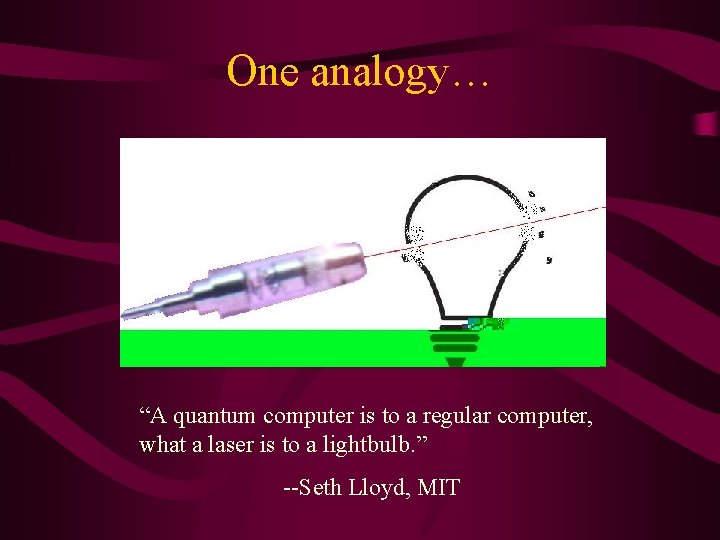 One analogy…

“A quantum computer is to a regular computer, what a laser is to a lightbulb.”

--Seth Lloyd, MIT